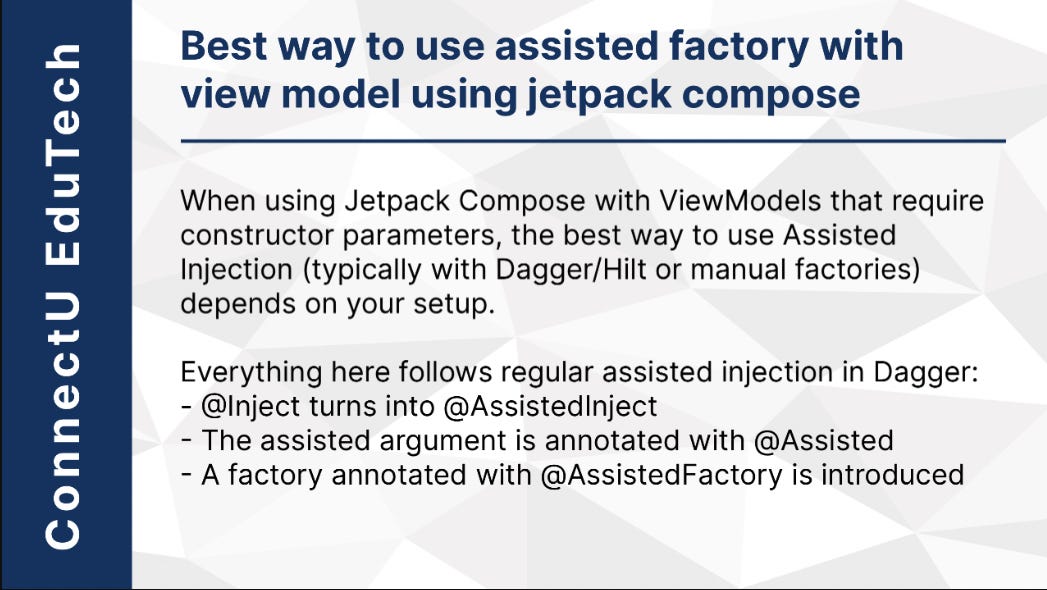 ConnectU EduTech

Best way to use assisted factory with view model using jetpack compose

When using Jetpack Compose with ViewModels that require constructor parameters, the best way to use Assisted Injection (typically with Dagger/Hilt or manual factories) depends on your setup.

Everything here follows regular assisted injection in Dagger:
- @Inject turns into @AssistedInject
- The assisted argument is annotated with @Assisted
- A factory annotated with @AssistedFactory is introduced